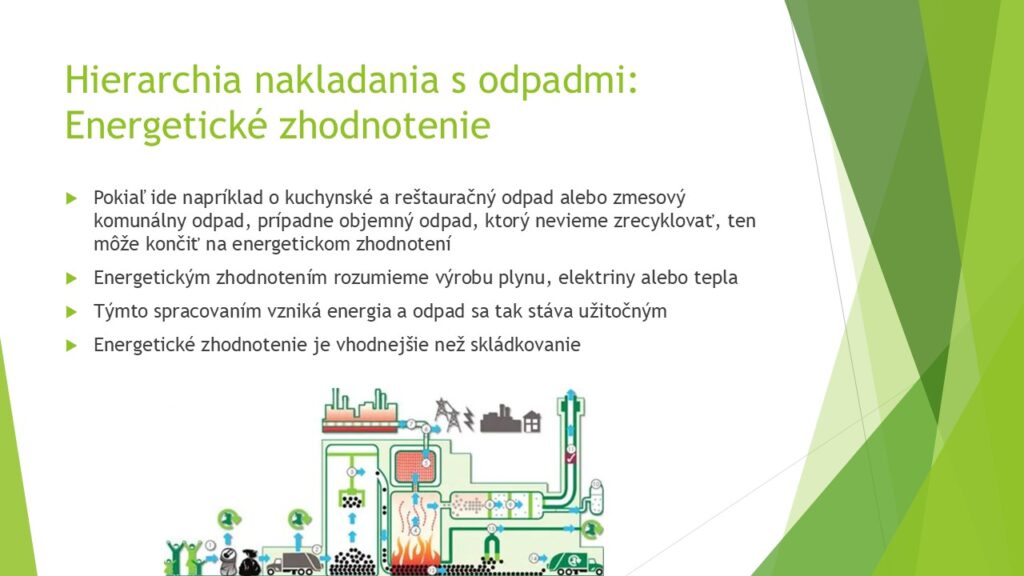 Hierarchia nakladania s odpadmi: Energetické zhodnotenie

Pokiaľ ide napríklad o kuchynské a reštauračný odpad alebo zmesový komunálny odpad, prípadne objemný odpad, ktorý nevieme zrecyklovať, ten môže končiť na energetickom zhodnotení

Energetickým zhodnotením rozumieme výrobu plynu, elektriny alebo tepla

Týmto spracovaním vzniká energia a odpad sa tak stáva užitočným

Energetické zhodnotenie je vhodnejšie než skládkovanie